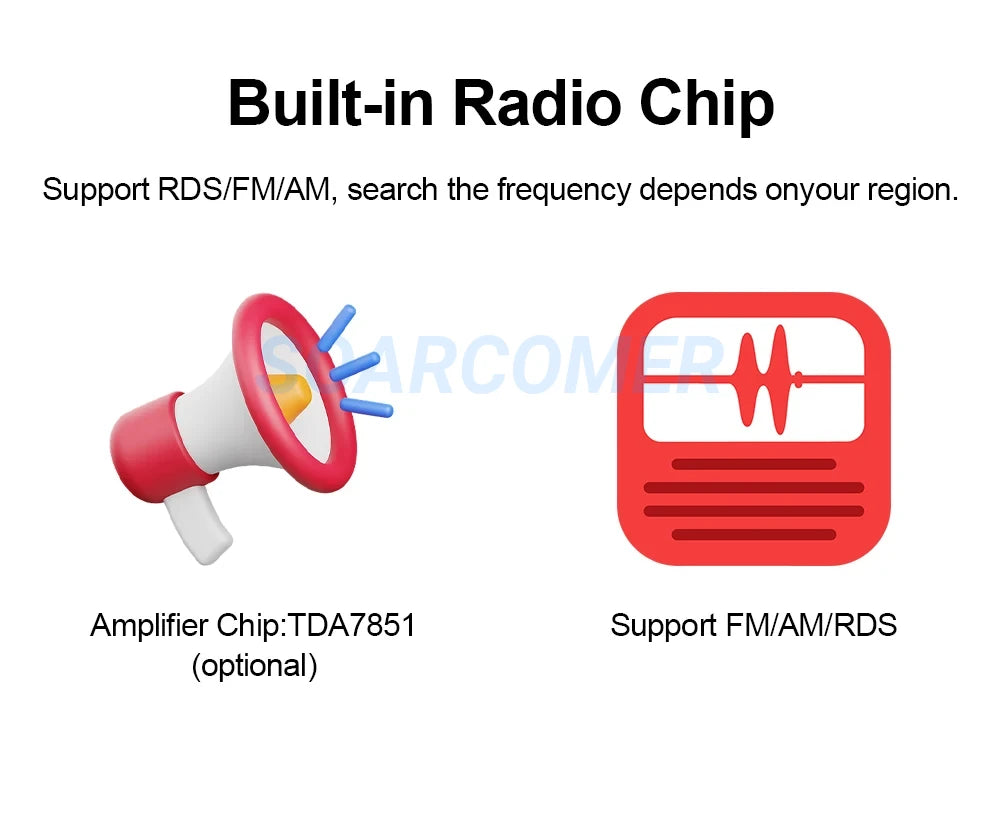 Built-in Radio Chip

Support RDS/FM/AM, search the frequency depends onyour region.

SOARCOMER

Amplifier Chip:TDA7851 (optional)

Support FM/AM/RDS